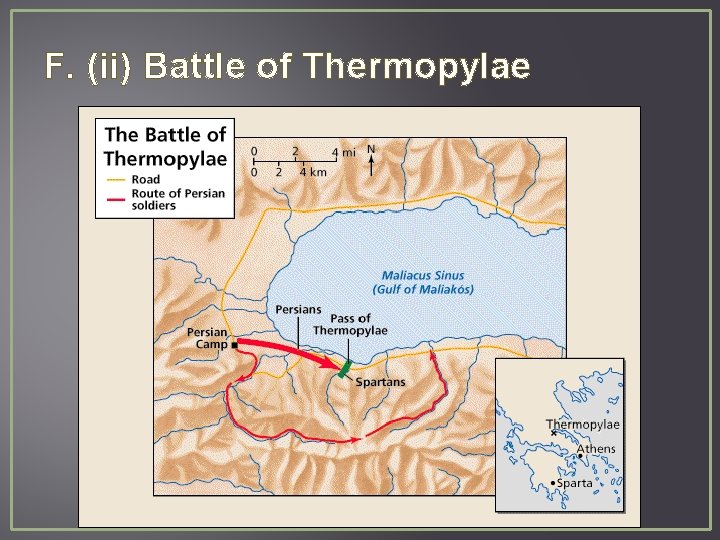 F. (ii) Battle of Thermopylae

The Battle of Thermopylae
Road
Route of Persian soldiers

0 2 4 mi
0 2 4 km
N

Maliacus Sinus
(Gulf of Maliakós)

Persians
Pass of Thermopylae
Persian Camp
Spartans

Thermopylae
Athens
Sparta